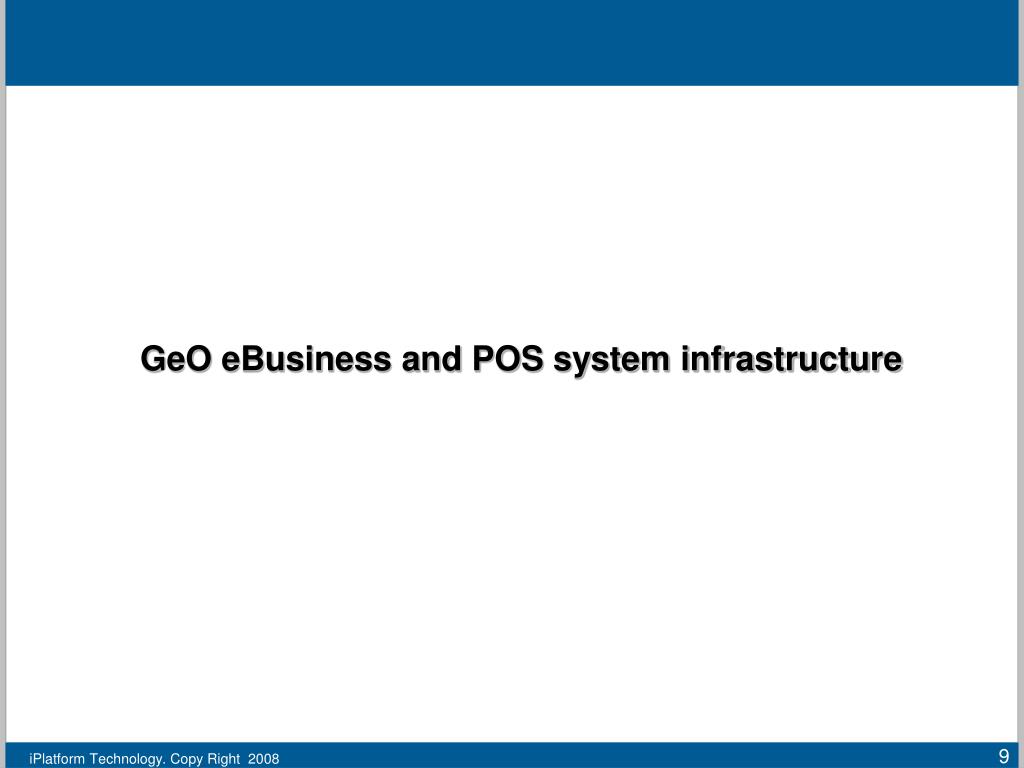 GeO eBusiness and POS system infrastructure

iPlatform Technology. Copy Right 2008

9